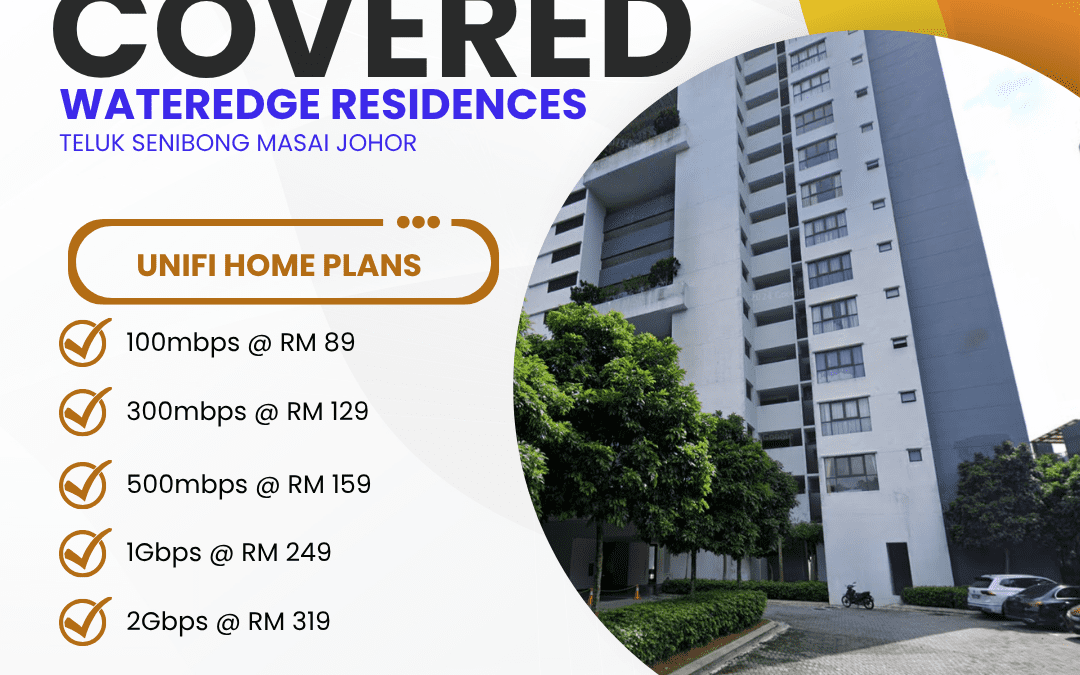 COVERED
WATEREDGE RESIDENCES
TELUK SENIBONG MASAI JOHOR

UNIFI HOME PLANS

100mbps @ RM 89

300mbps @ RM 129

500mbps @ RM 159

1Gbps @ RM 249

2Gbps @ RM 319